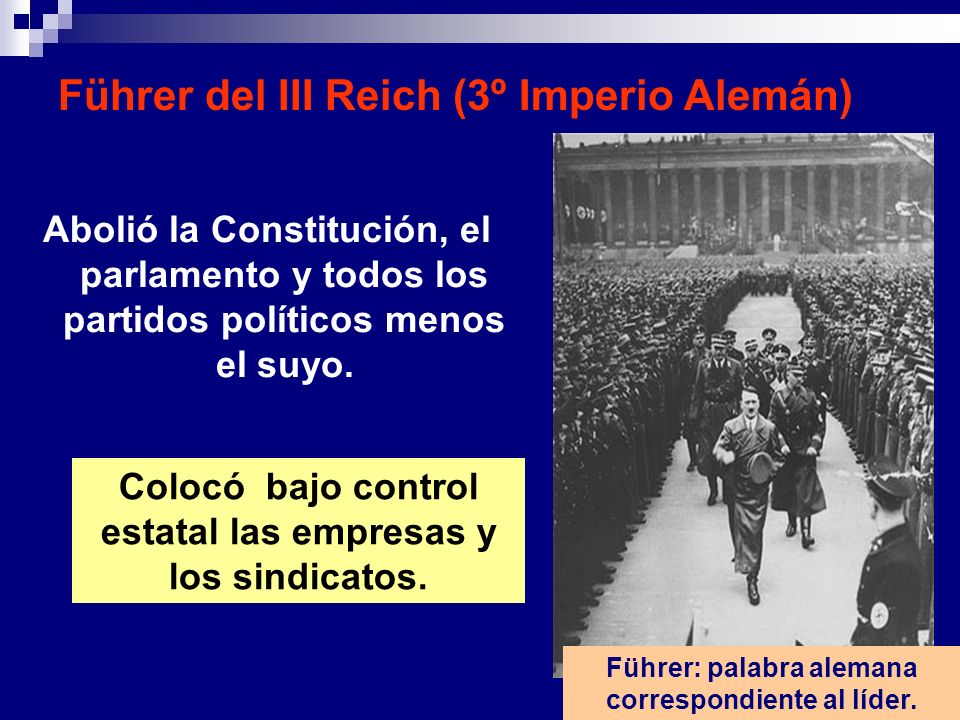 Führer del III Reich (3º Imperio Alemán)

Abolió la Constitución, el parlamento y todos los partidos políticos menos el suyo.

Colocó bajo control estatal las empresas y los sindicatos.

Führer: palabra alemana correspondiente al líder.